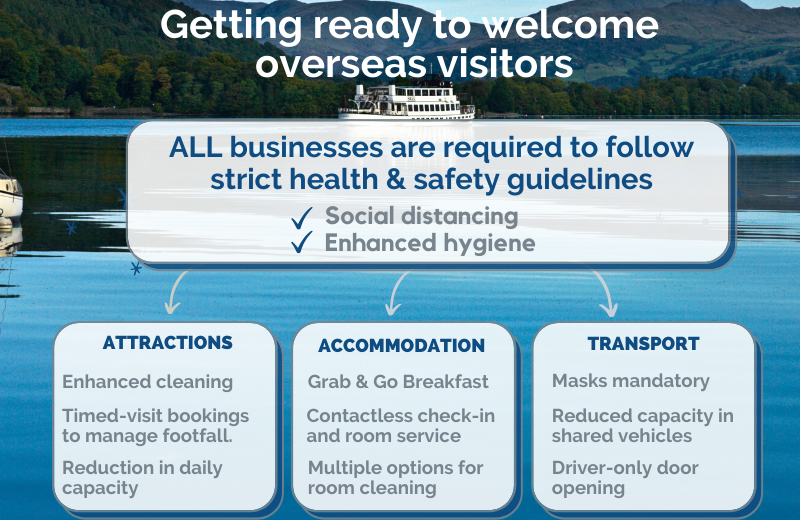 Getting ready to welcome overseas visitors

ALL businesses are required to follow strict health & safety guidelines

✓ Social distancing
✓ Enhanced hygiene

ATTRACTIONS

Enhanced cleaning

Timed-visit bookings to manage footfall.

Reduction in daily capacity

ACCOMMODATION

Grab & Go Breakfast

Contactless check-in and room service

Multiple options for room cleaning

TRANSPORT

Masks mandatory

Reduced capacity in shared vehicles

Driver-only door opening